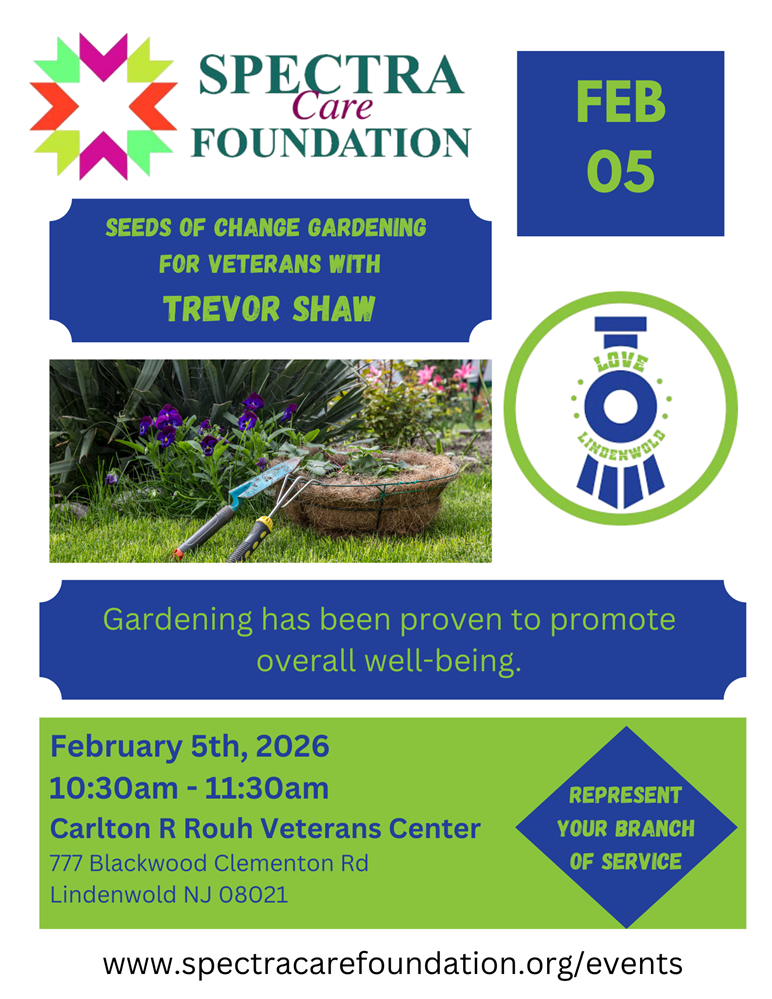 SPECTRA
Care
FOUNDATION

FEB
05

SEEDS OF CHANGE GARDENING FOR VETERANS WITH
TREVOR SHAW

LOVE
LINDENWOLD

Gardening has been proven to promote overall well-being.

February 5th, 2026
10:30am - 11:30am
Carlton R Rouh Veterans Center
777 Blackwood Clementon Rd
Lindenwold NJ 08021

REPRESENT YOUR BRANCH OF SERVICE

www.spectracarefoundation.org/events